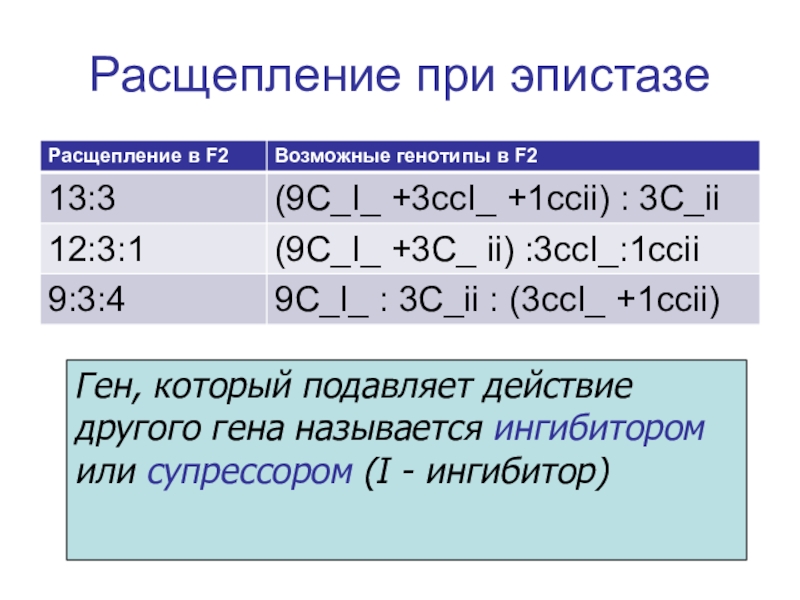 Расщепление при эпистазе

| Расщепление в F2 | Возможные генотипы в F2 |
|---|---|
| 13:3 | (9C_I_ +3ccI_ +1ccii) : 3C_ii |
| 12:3:1 | (9C_I_ +3C_ ii) :3ccI_:1ccii |
| 9:3:4 | 9C_I_ : 3C_ii : (3ccI_ +1ccii) |

Ген, который подавляет действие другого гена называется ингибитором или супрессором (I - ингибитор)